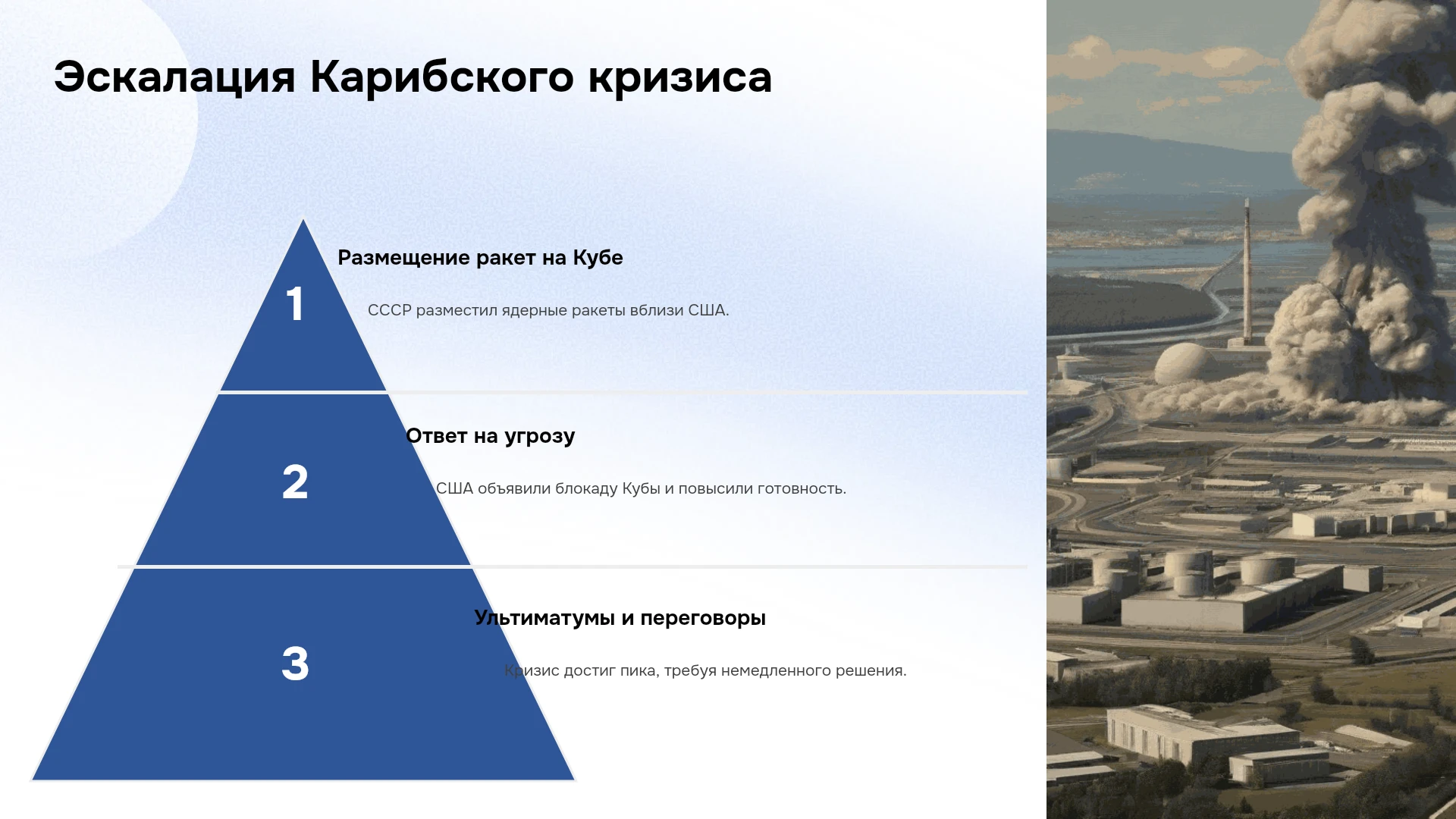 Эскалация Карибского кризиса

1

Размещение ракет на Кубе

СССР разместил ядерные ракеты вблизи США.

2

Ответ на угрозу

США объявили блокаду Кубы и повысили готовность.

3

Ультиматумы и переговоры

Кризис достиг пика, требуя немедленного решения.